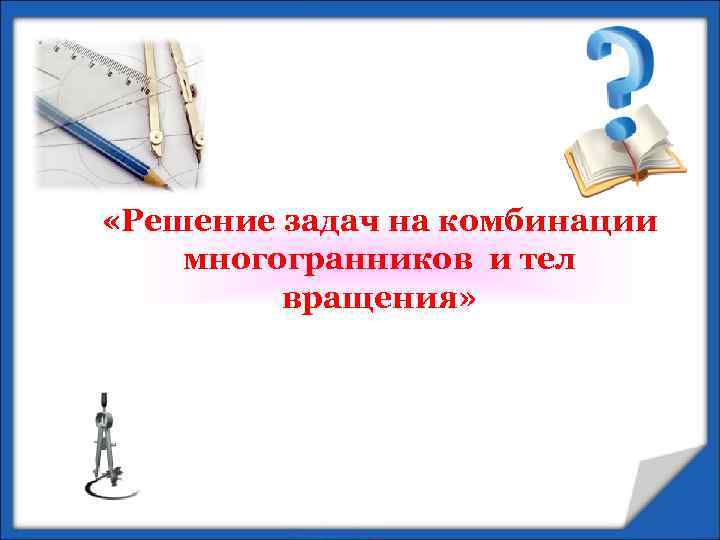 «Решение задач на комбинации многогранников и тел вращения»